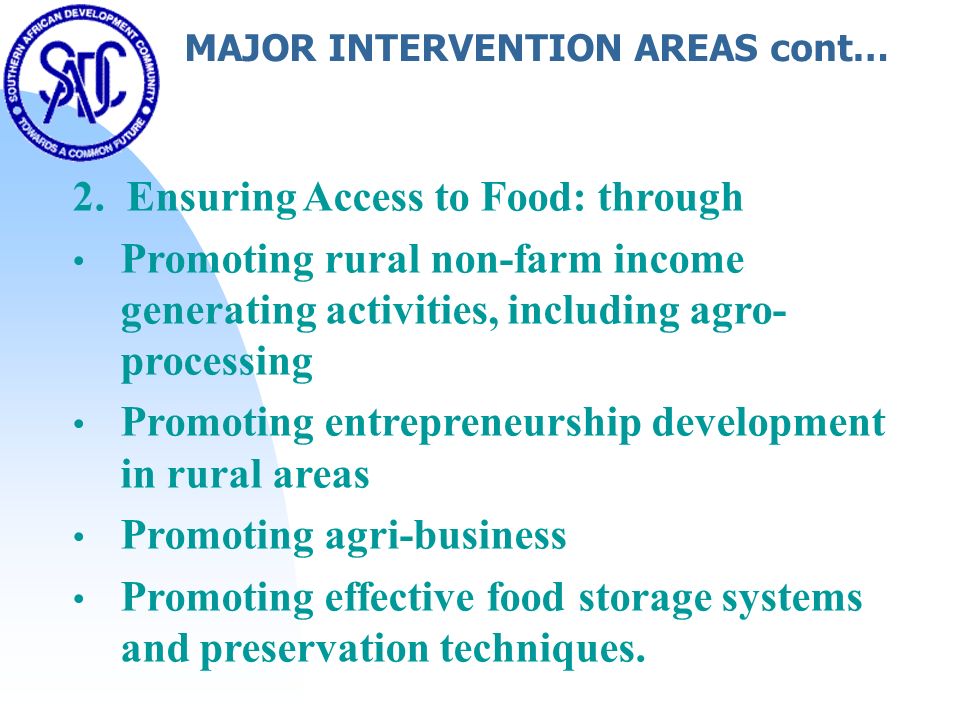 SOUTHERN AFRICAN DEVELOPMENT COMMUNITY
SADC
TOWARDS A COMMON FUTURE

MAJOR INTERVENTION AREAS cont…

2. Ensuring Access to Food: through

• Promoting rural non-farm income generating activities, including agro-processing

• Promoting entrepreneurship development in rural areas

• Promoting agri-business

• Promoting effective food storage systems and preservation techniques.